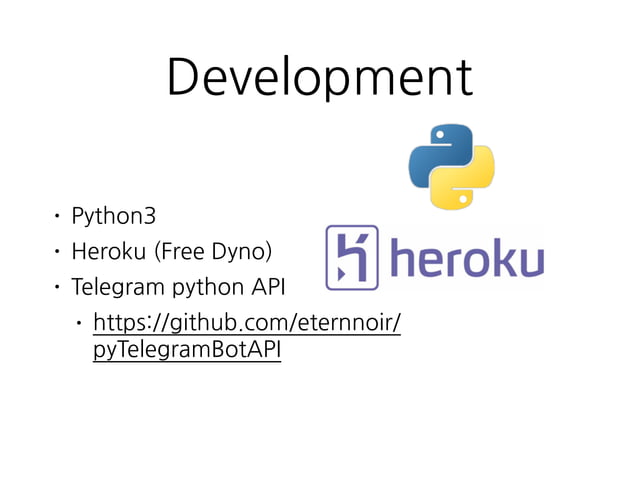 Development

• Python3
• Heroku (Free Dyno)
• Telegram python API
  • https://github.com/eternnoir/pyTelegramBotAPI

heroku